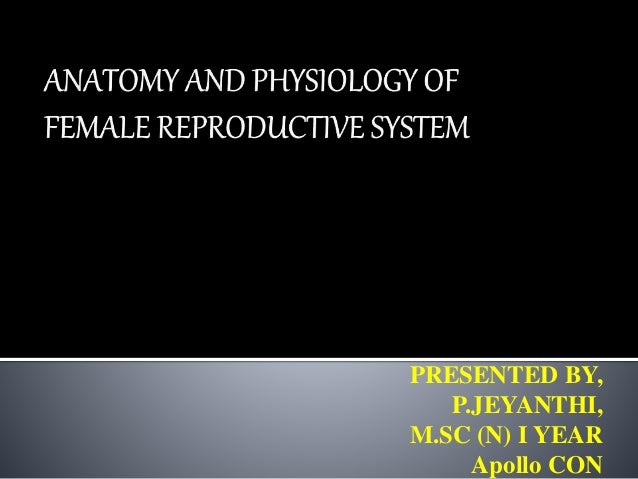 ANATOMY AND PHYSIOLOGY OF FEMALE REPRODUCTIVE SYSTEM

PRESENTED BY,
P.JEYANTHI,
M.SC (N) I YEAR
Apollo CON